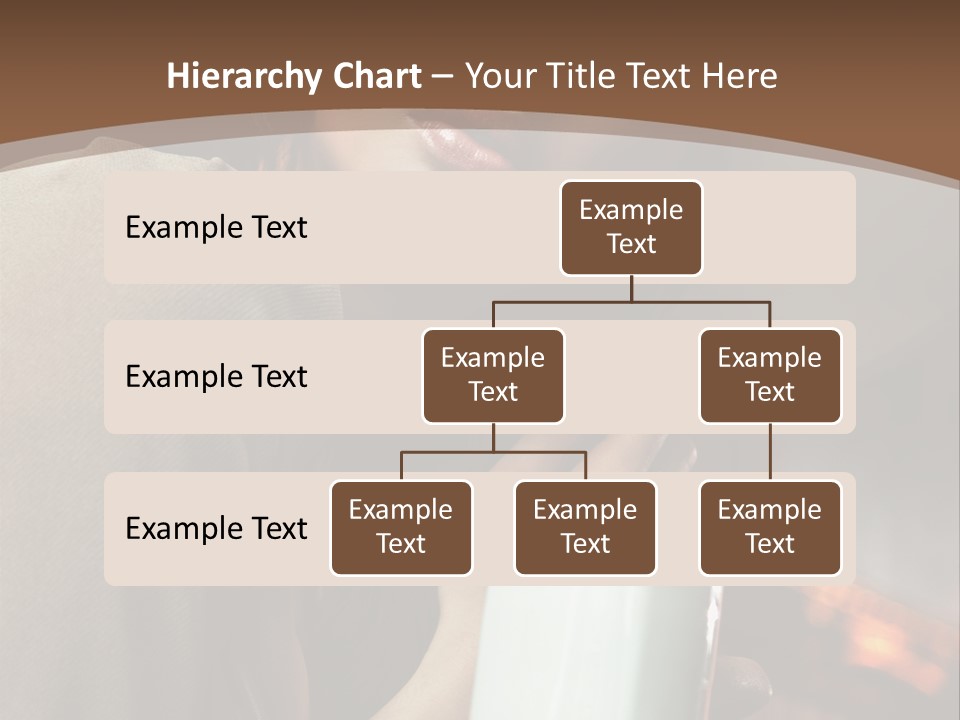 Hierarchy Chart – Your Title Text Here

Example Text

Example Text

Example Text

Example Text

Example Text

Example Text

Example Text

Example Text

Example Text